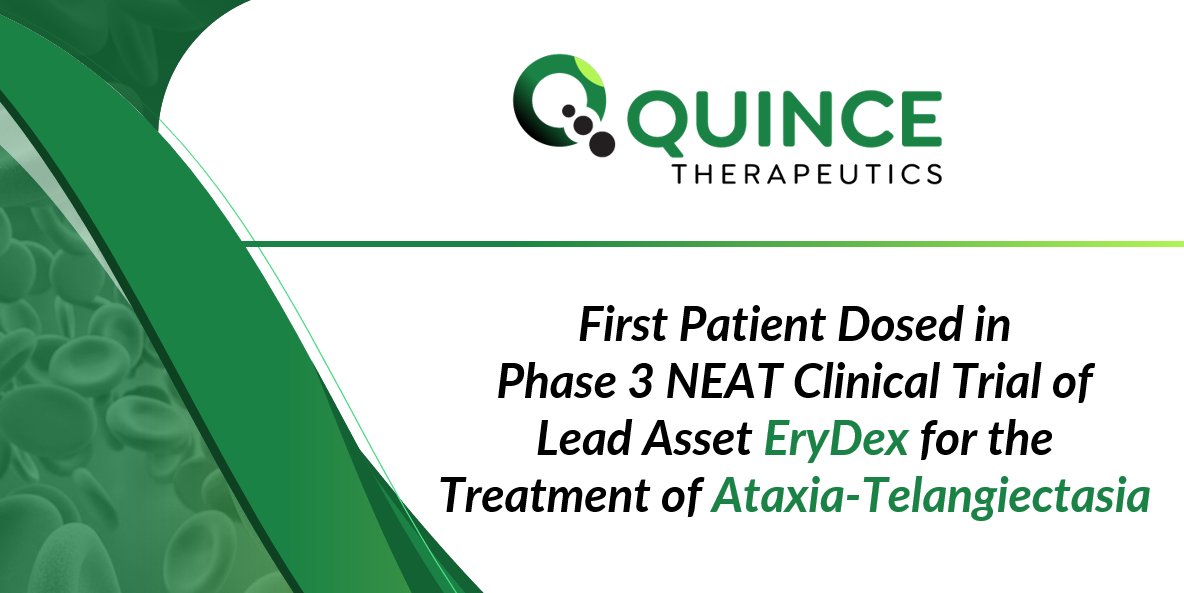 QUINCE
THERAPEUTICS

First Patient Dosed in Phase 3 NEAT Clinical Trial of Lead Asset EryDex for the Treatment of Ataxia-Telangiectasia